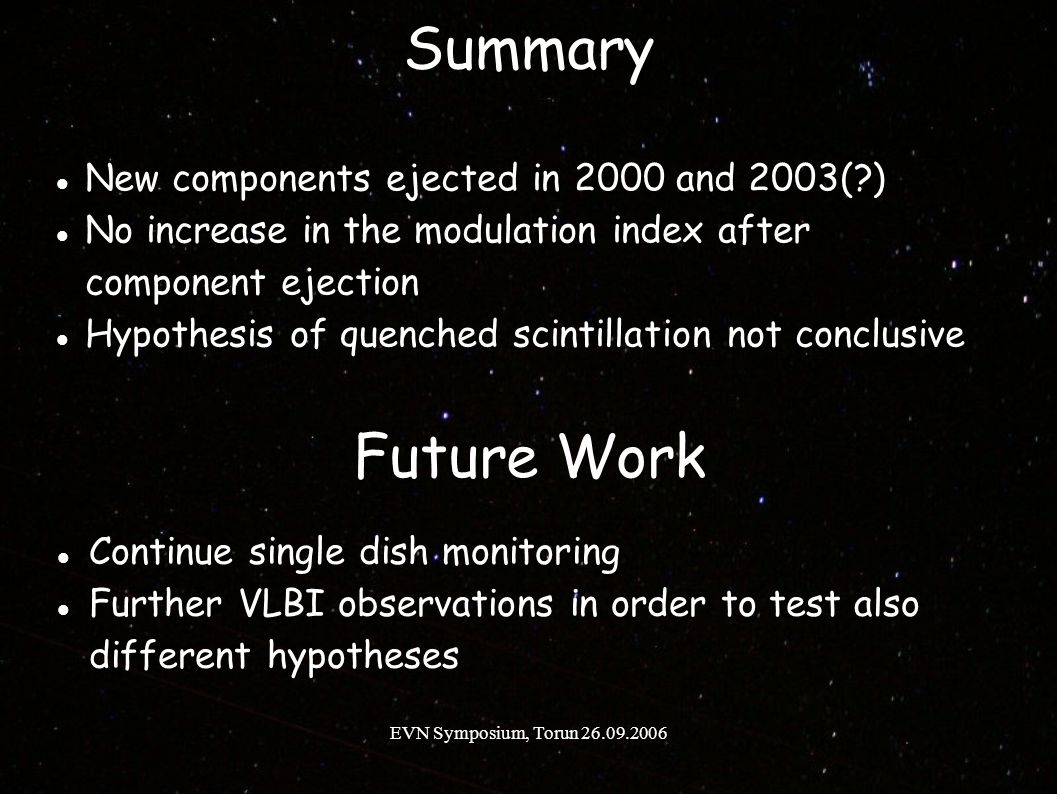 Summary

- New components ejected in 2000 and 2003(?)
- No increase in the modulation index after component ejection
- Hypothesis of quenched scintillation not conclusive

Future Work

- Continue single dish monitoring
- Further VLBI observations in order to test also different hypotheses

EVN Symposium, Torun 26.09.2006